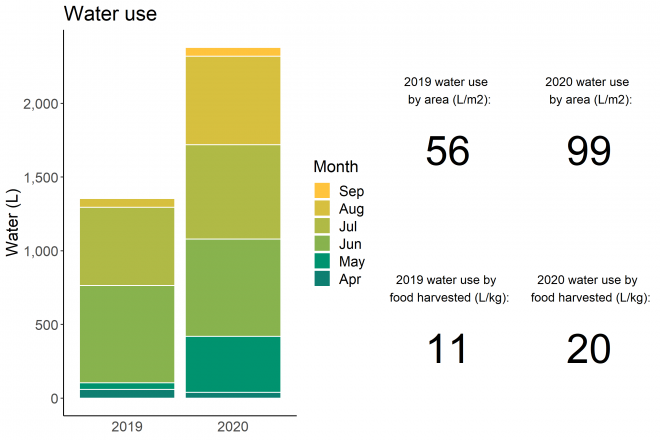 Water use

Water (L)

2,000
1,500
1,000
500
0

2019 2020

Month
Sep
Aug
Jul
Jun
May
Apr

2019 water use by area (L/m2):
56

2020 water use by area (L/m2):
99

2019 water use by food harvested (L/kg):
11

2020 water use by food harvested (L/kg):
20